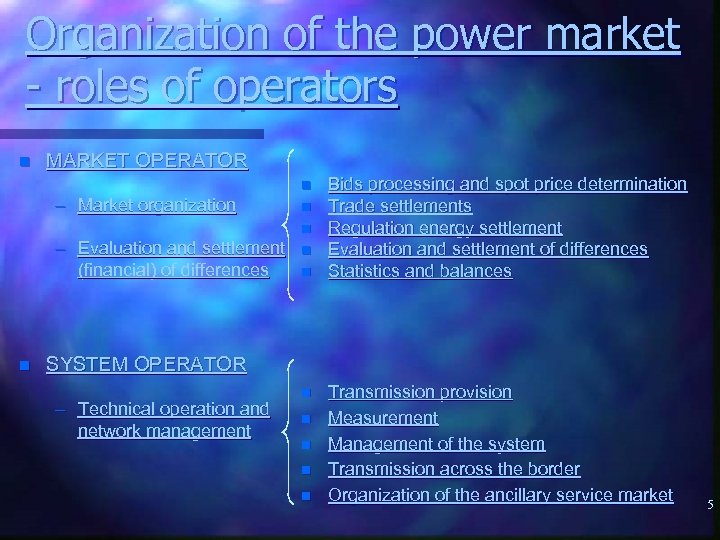 Organization of the power market - roles of operators

MARKET OPERATOR
– Market organization
– Evaluation and settlement (financial) of differences

Bids processing and spot price determination
Trade settlements
Regulation energy settlement
Evaluation and settlement of differences
Statistics and balances

SYSTEM OPERATOR
– Technical operation and network management

Transmission provision
Measurement
Management of the system
Transmission across the border
Organization of the ancillary service market

5